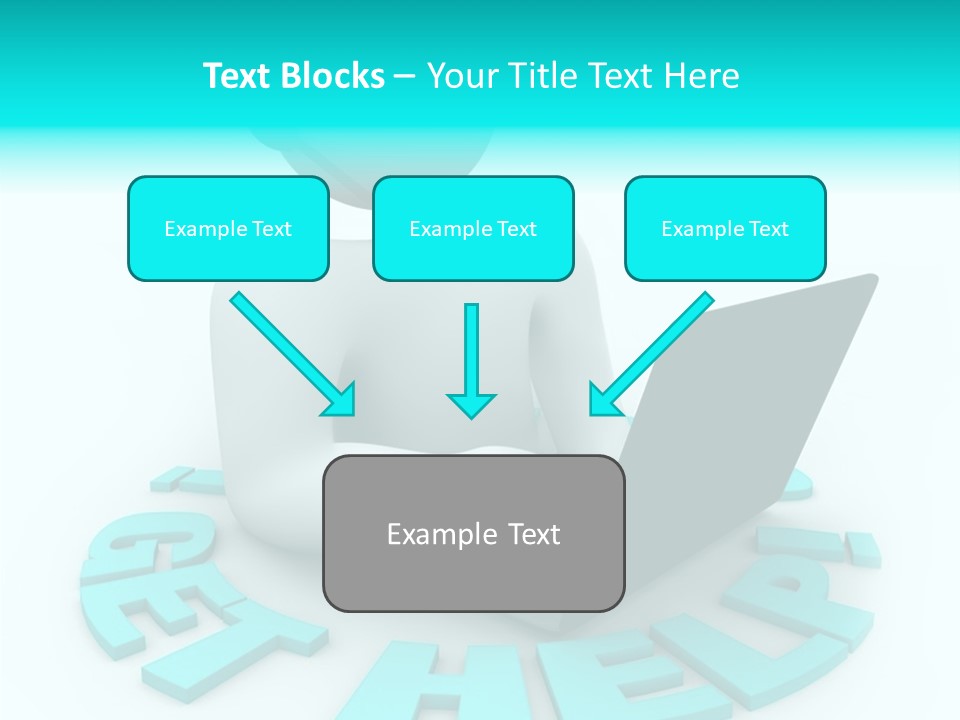 Text Blocks – Your Title Text Here

Example Text

Example Text

Example Text

Example Text

GET HELP!